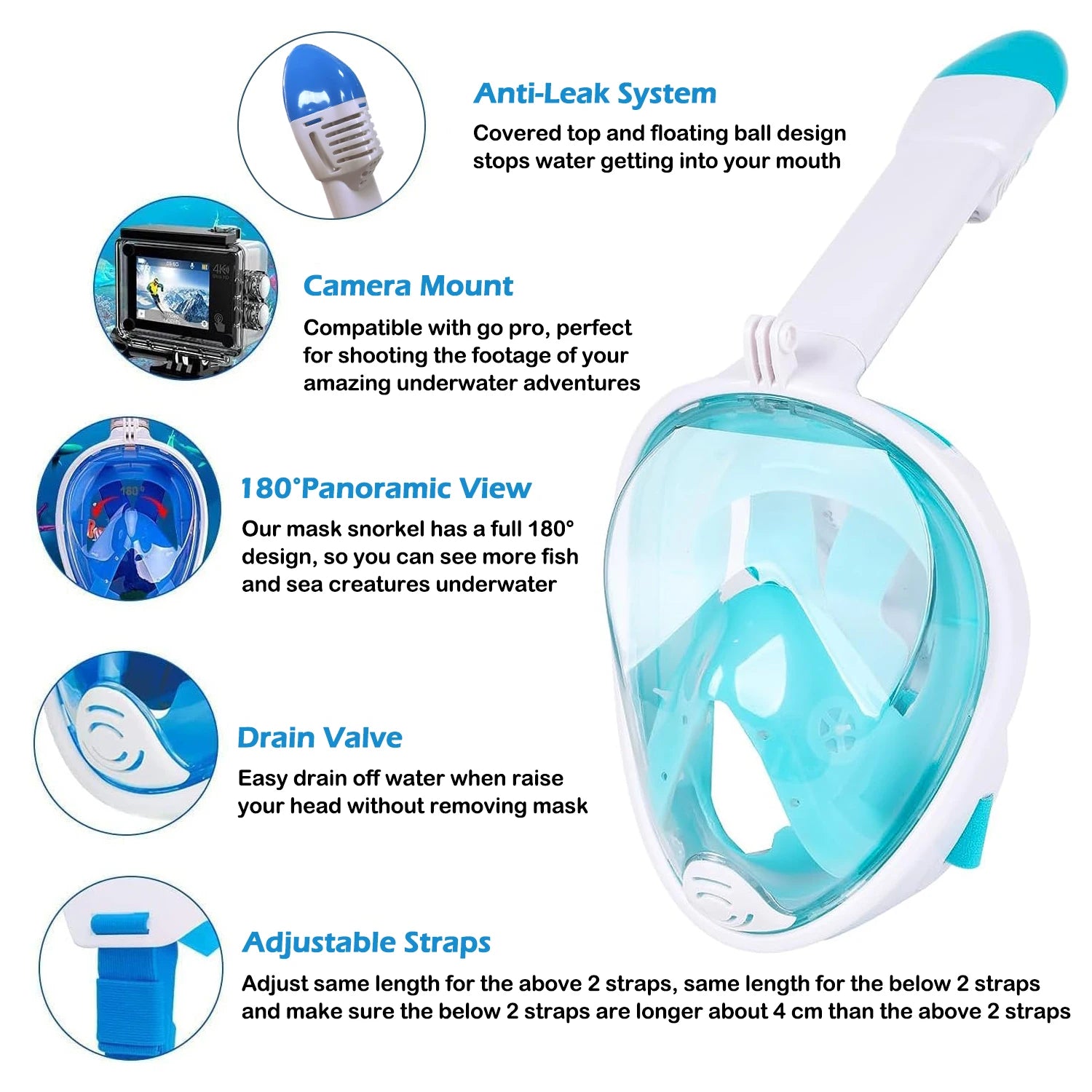 Anti-Leak System

Covered top and floating ball design stops water getting into your mouth

4K

Camera Mount

Compatible with go pro, perfect for shooting the footage of your amazing underwater adventures

180°

180°Panoramic View

Our mask snorkel has a full 180° design, so you can see more fish and sea creatures underwater

Drain Valve

Easy drain off water when raise your head without removing mask

Adjustable Straps

Adjust same length for the above 2 straps, same length for the below 2 straps and make sure the below 2 straps are longer about 4 cm than the above 2 straps